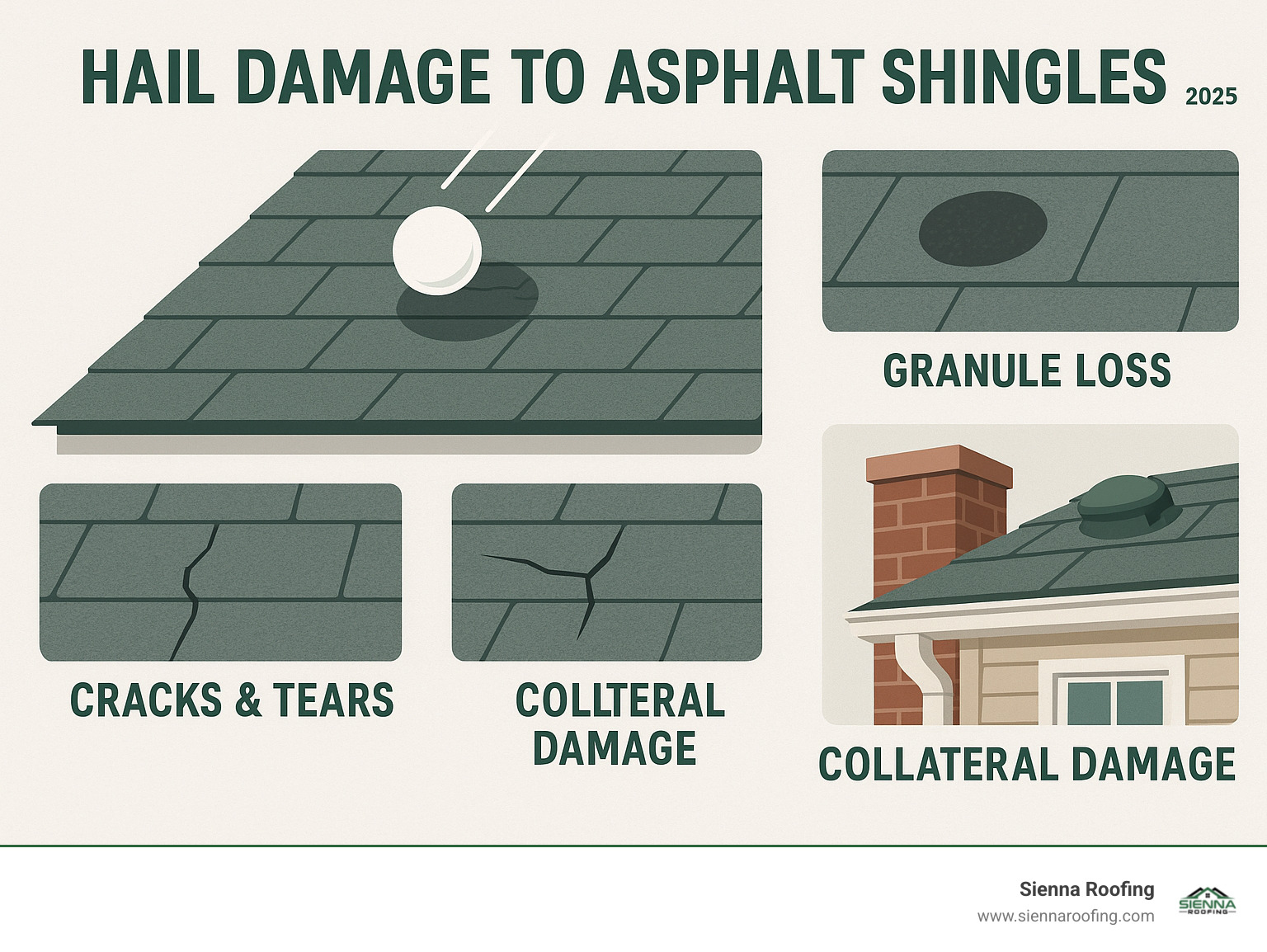 HAIL DAMAGE TO ASPHALT SHINGLES 2025

GRANULE LOSS

CRACKS & TEARS

COLLTERAL DAMAGE

COLLATERAL DAMAGE

Sienna Roofing
www.siennaroofing.com

SIENNA ROOFING